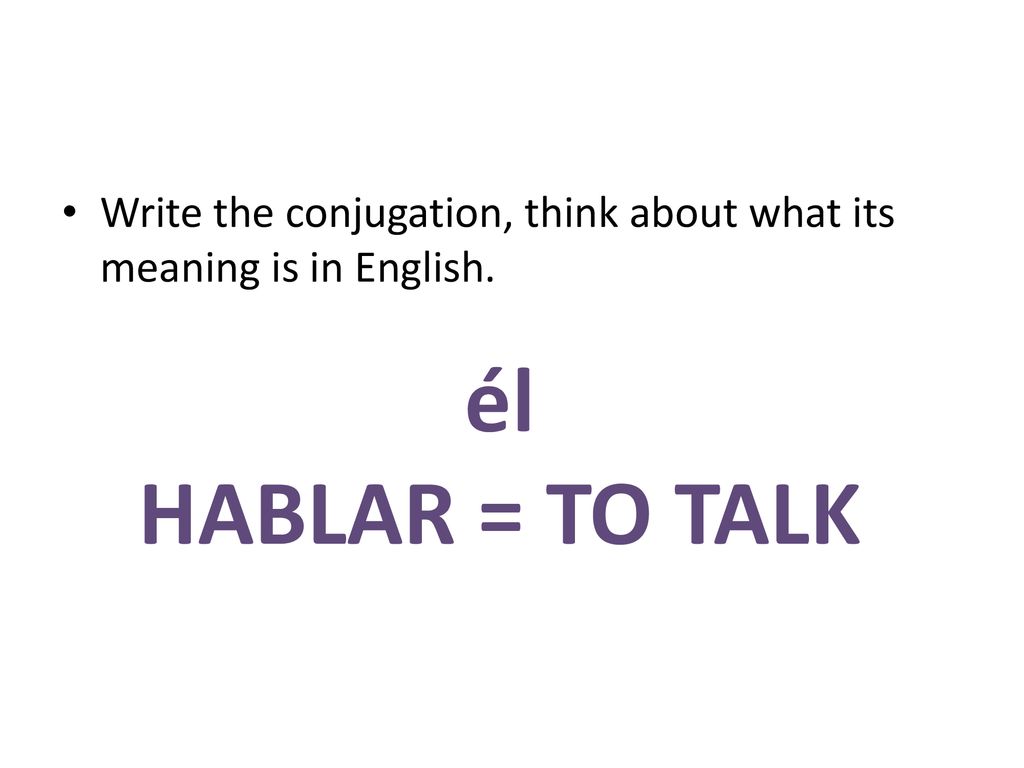 • Write the conjugation, think about what its meaning is in English.

él

HABLAR = TO TALK